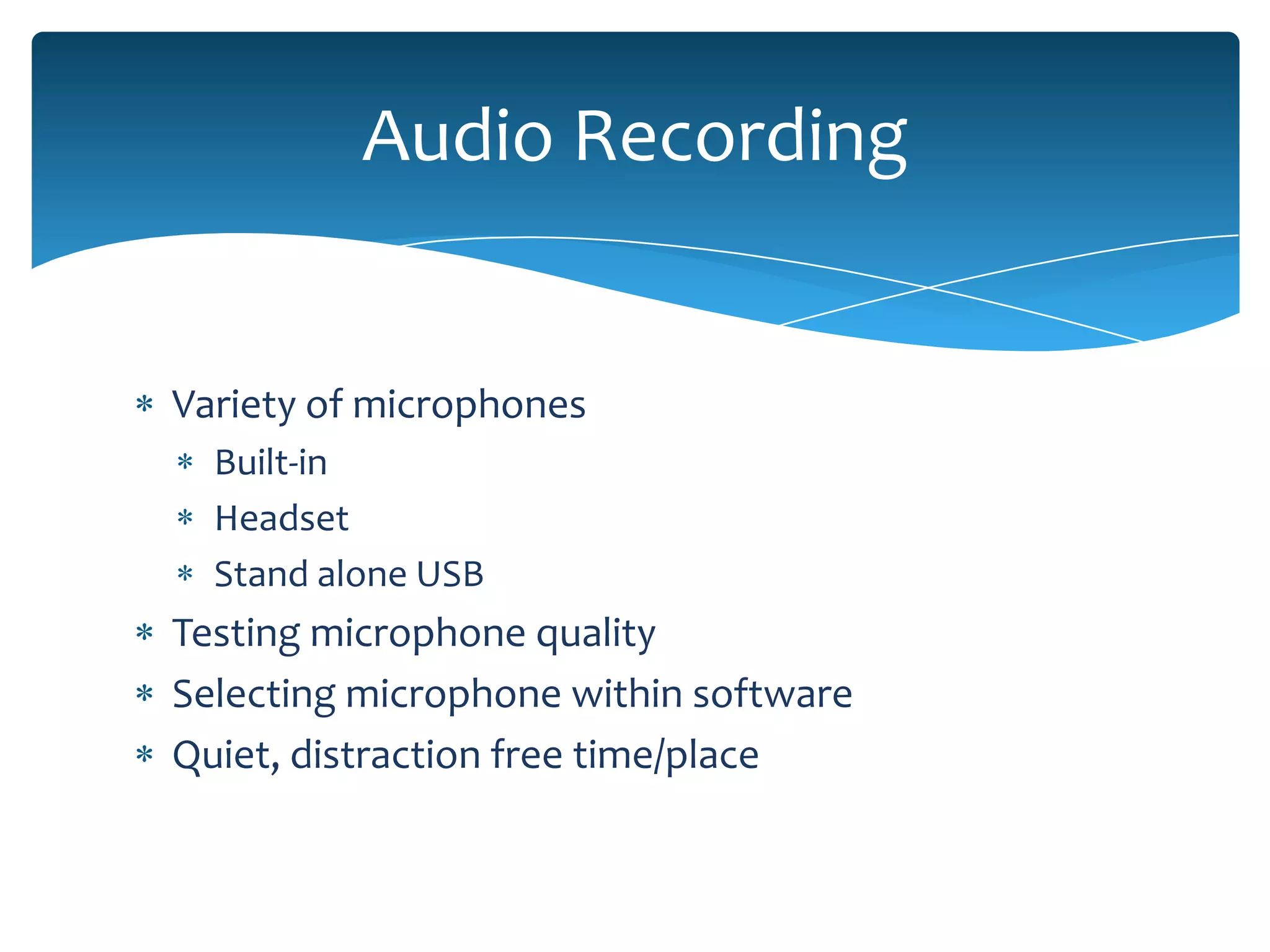 Audio Recording

* Variety of microphones
  * Built-in
  * Headset
  * Stand alone USB
* Testing microphone quality
* Selecting microphone within software
* Quiet, distraction free time/place